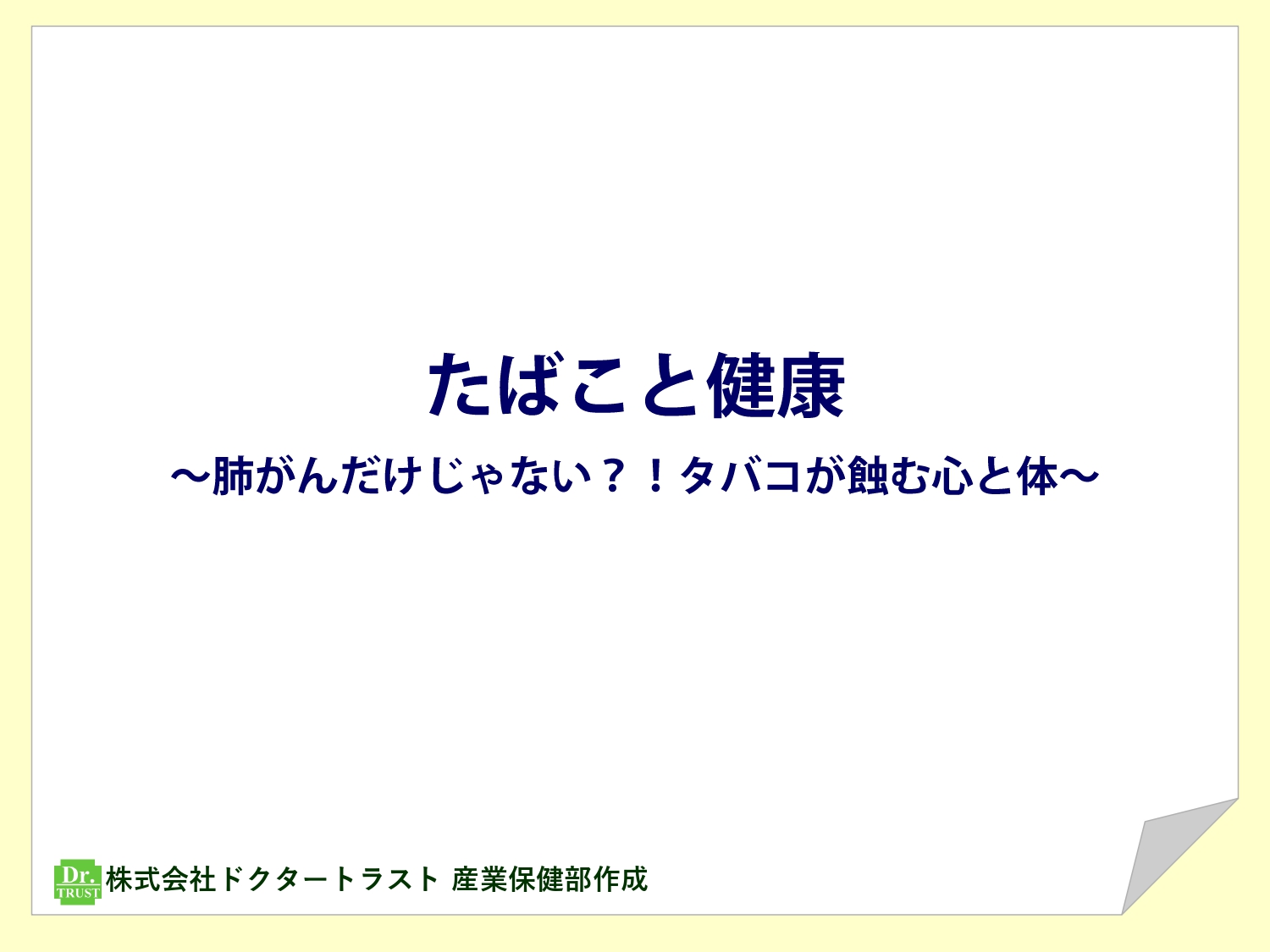 たばこと健康

～肺がんだけじゃない？！タバコが蝕む心と体～

Dr. TRUST 株式会社ドクタートラスト 産業保健部作成